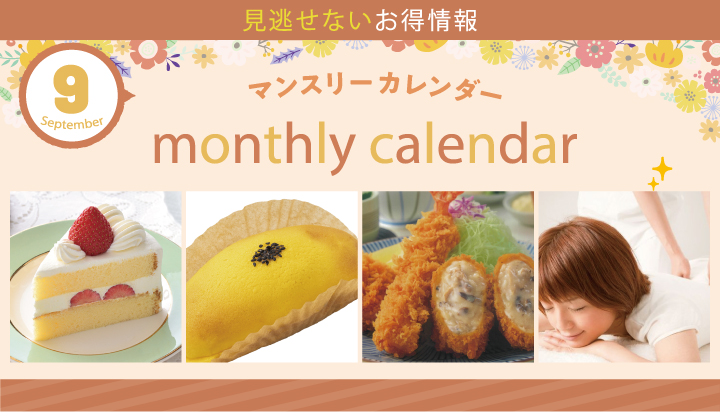 見逃せないお得情報

9
September

マンスリーカレンダー

monthly calendar